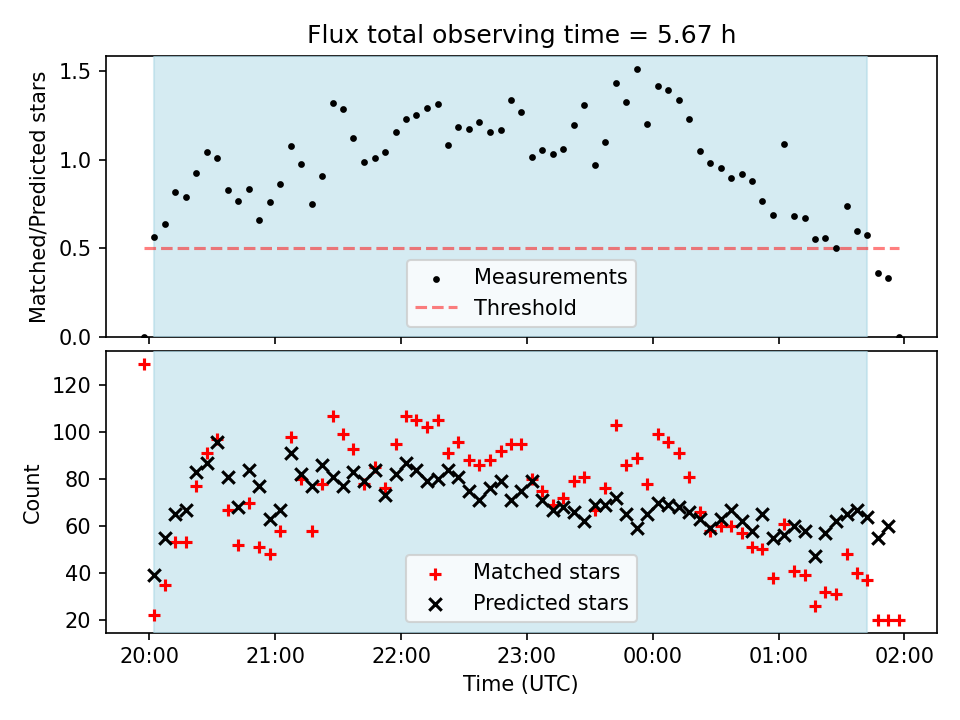 Flux total observing time = 5.67 h

Matched/Predicted stars

1.5
1.0
0.5
0.0

Measurements
Threshold

Count

120
100
80
60
40
20

Matched stars
Predicted stars

20:00
21:00
22:00
23:00
00:00
01:00
02:00

Time (UTC)